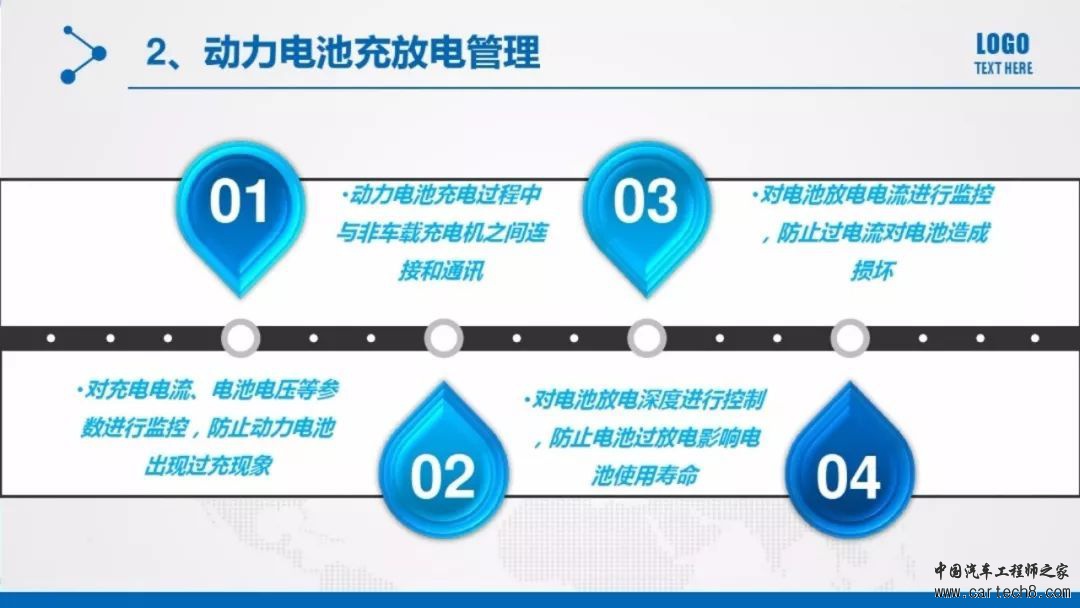 2、动力电池充放电管理

LOGO
TEXT HERE

01

·动力电池充电过程中与非车载充电机之间连接和通讯

03

·对电池放电电流进行监控，防止过电流对电池造成损坏

·对充电电流、电池电压等参数进行监控，防止动力电池出现过充现象

02

·对电池放电深度进行控制，防止电池过放电影响电池使用寿命

04

中国汽车工程师之家
www.cartech8.com